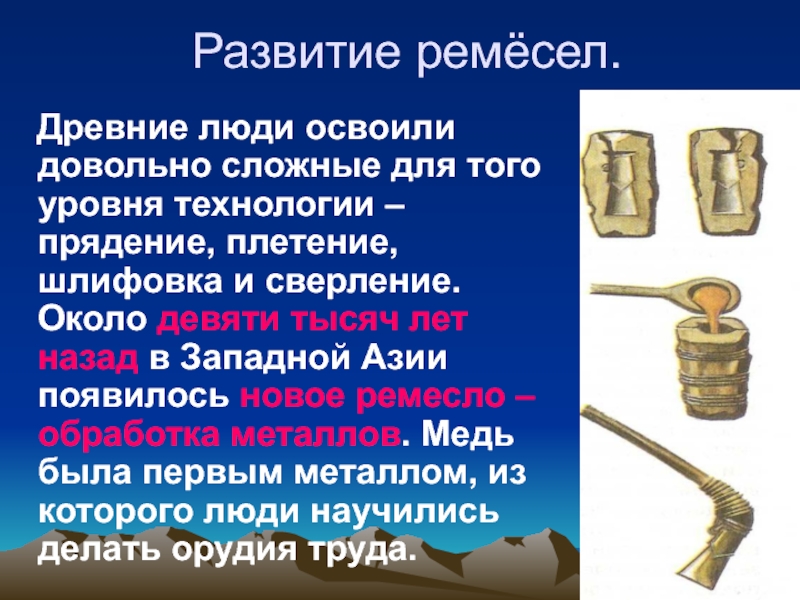 Развитие ремёсел.

Древние люди освоили довольно сложные для того уровня технологии – прядение, плетение, шлифовка и сверление. Около девяти тысяч лет назад в Западной Азии появилось новое ремесло – обработка металлов. Медь была первым металлом, из которого люди научились делать орудия труда.